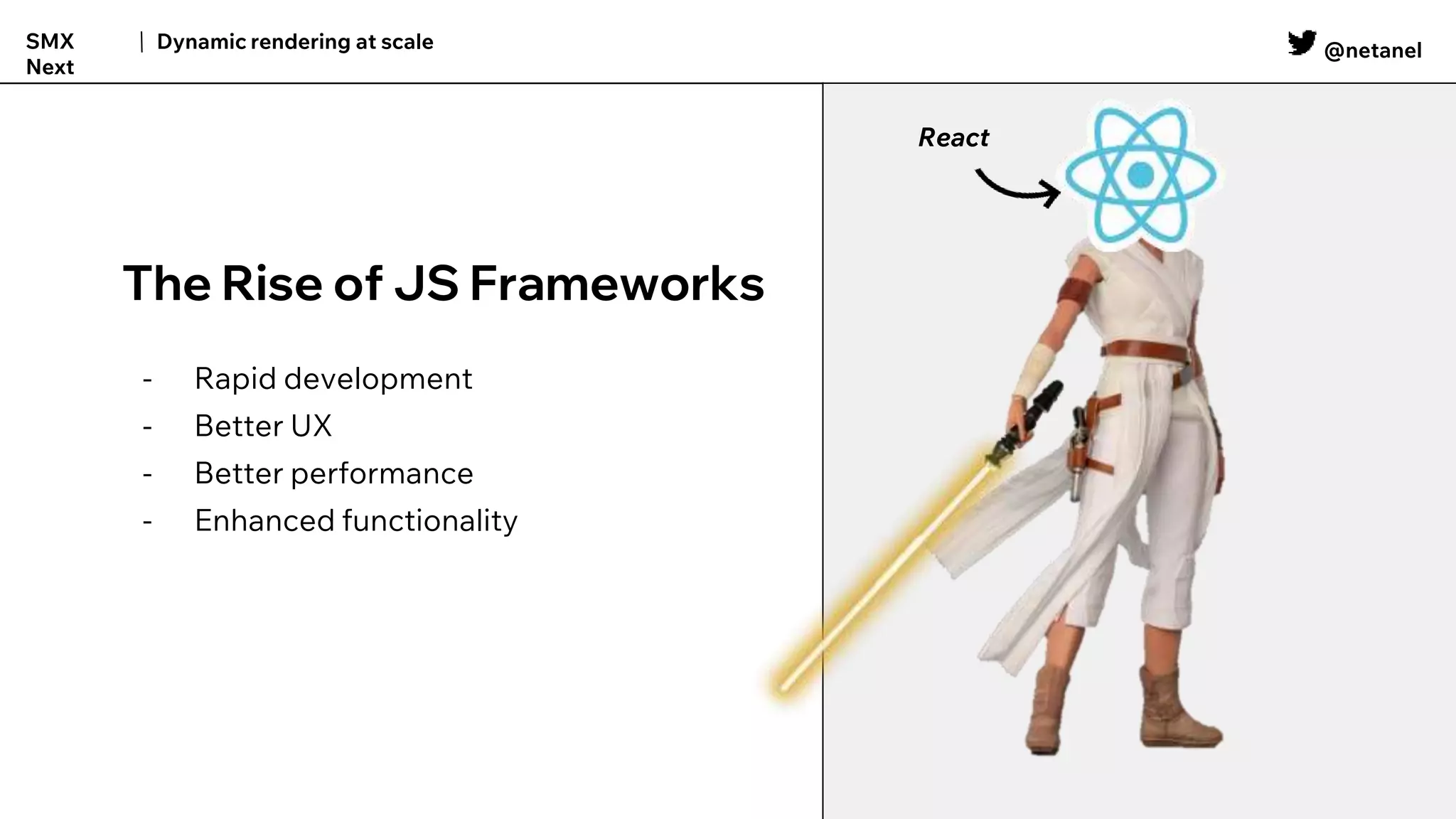 SMX Next | Dynamic rendering at scale

@netanel

The Rise of JS Frameworks

- Rapid development
- Better UX
- Better performance
- Enhanced functionality

React